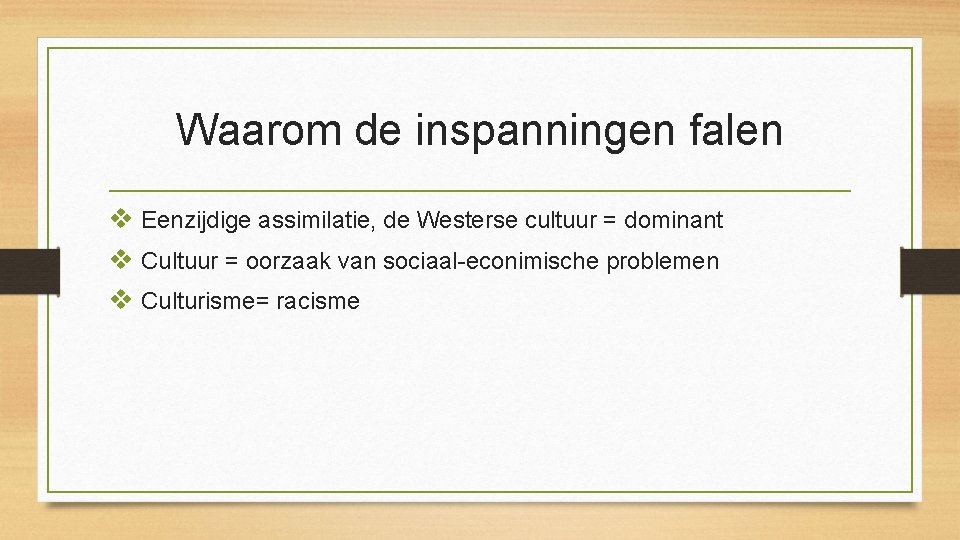 Waarom de inspanningen falen

❖ Eenzijdige assimilatie, de Westerse cultuur = dominant
❖ Cultuur = oorzaak van sociaal-econimische problemen
❖ Culturisme= racisme